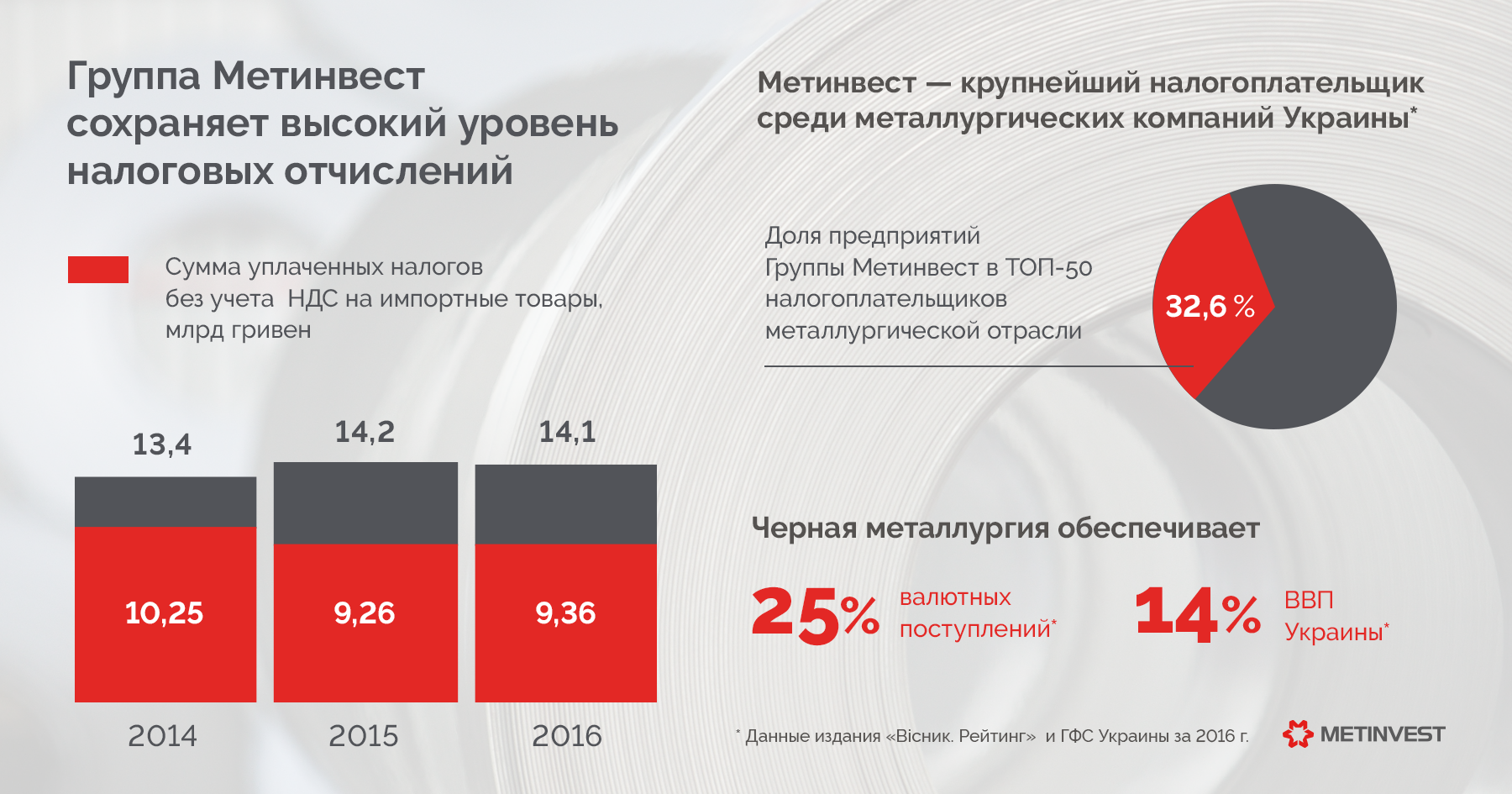 Группа Метинвест сохраняет высокий уровень налоговых отчислений

Сумма уплаченных налогов без учета НДС на импортные товары, млрд гривен

13,4

14,2

14,1

10,25

9,26

9,36

2014

2015

2016

Метинвест — крупнейший налогоплательщик среди металлургических компаний Украины*

Доля предприятий Группы Метинвест в ТОП-50 налогоплательщиков металлургической отрасли

32,6 %

Черная металлургия обеспечивает

25% валютных поступлений*

14% ВВП Украины*

* Данные издания «Вісник. Рейтинг» и ГФС Украины за 2016 г.

METINVEST